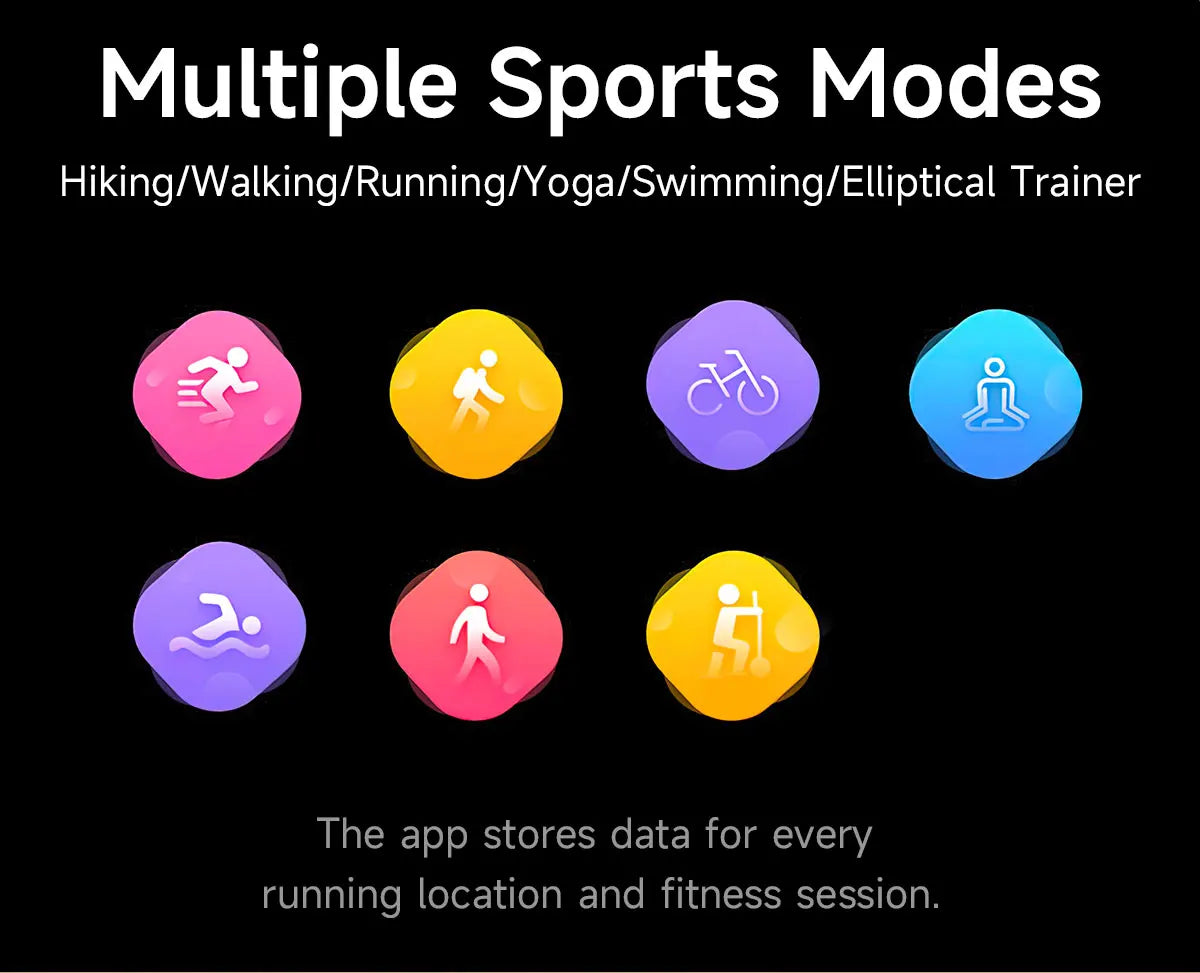 Multiple Sports Modes

Hiking/Walking/Running/Yoga/Swimming/Elliptical Trainer

The app stores data for every running location and fitness session.